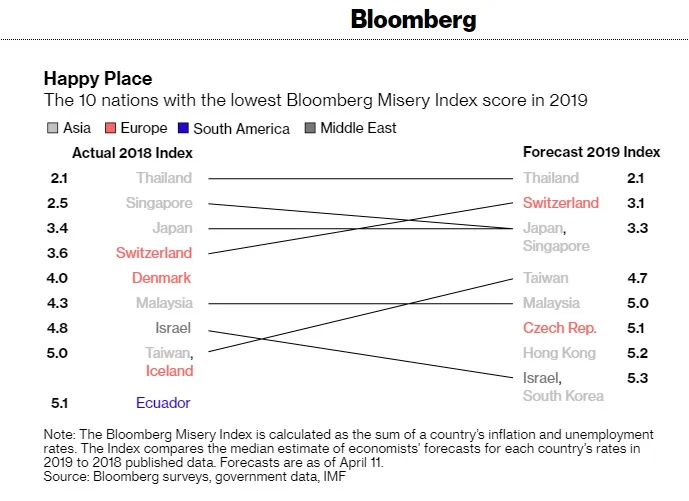 Bloomberg

Happy Place
The 10 nations with the lowest Bloomberg Misery Index score in 2019

Asia Europe South America Middle East

Actual 2018 Index

2.1 Thailand
2.5 Singapore
3.4 Japan
3.6 Switzerland
4.0 Denmark
4.3 Malaysia
4.8 Israel
5.0 Taiwan, Iceland
5.1 Ecuador

Forecast 2019 Index

Thailand 2.1
Switzerland 3.1
Japan, Singapore 3.3
Taiwan 4.7
Malaysia 5.0
Czech Rep. 5.1
Hong Kong 5.2
Israel, South Korea 5.3

Note: The Bloomberg Misery Index is calculated as the sum of a country's inflation and unemployment rates. The Index compares the median estimate of economists' forecasts for each country's rates in 2019 to 2018 published data. Forecasts are as of April 11.
Source: Bloomberg surveys, government data, IMF